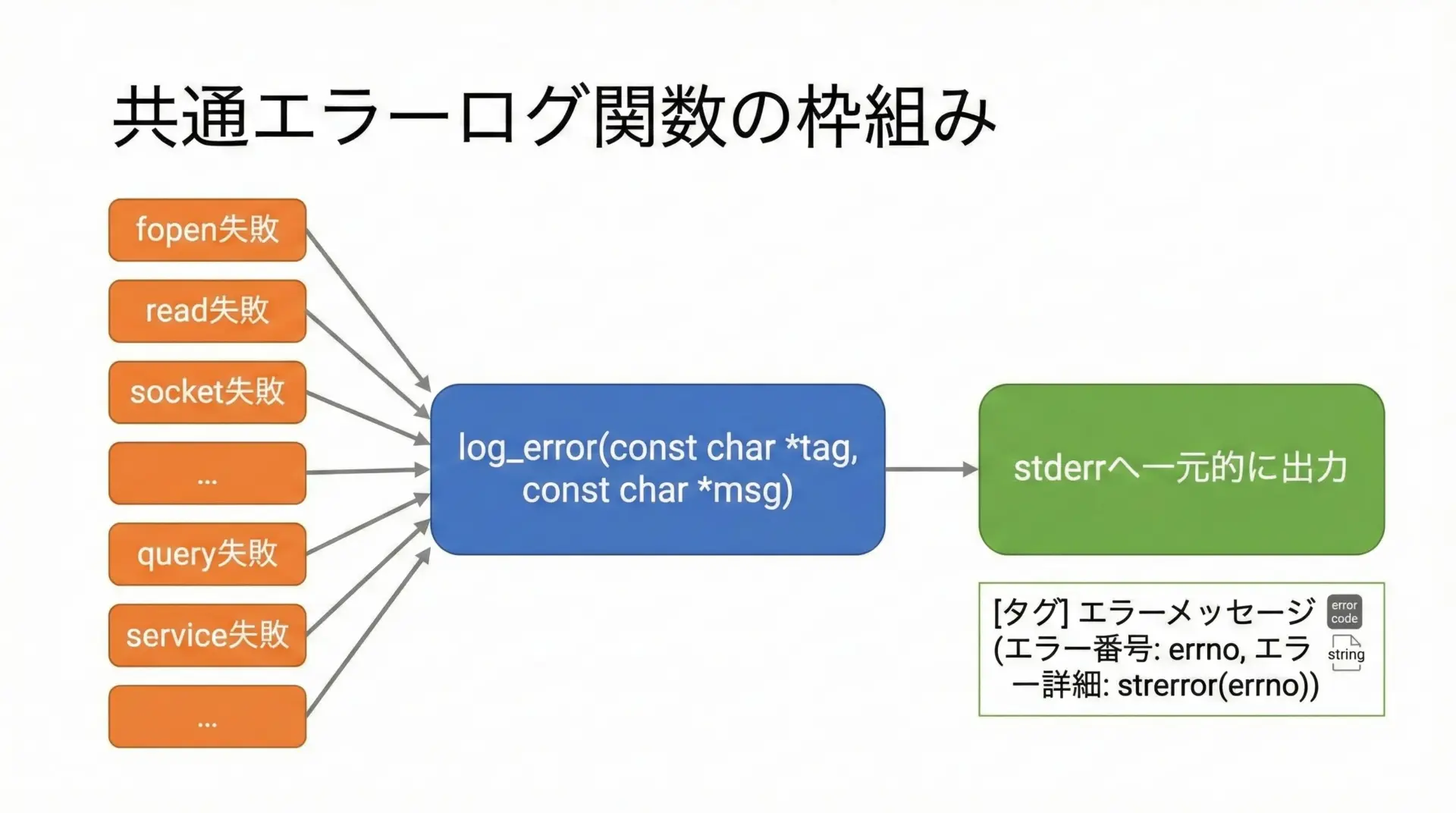 共通エラーログ関数の枠組み

fopen失敗

read失敗

socket失敗

...

query失敗

service失敗

...

log_error(const char *tag, const char *msg)

stderrへ一元的に出力

[タグ] エラーメッセージ (エラー番号: errno, エラー詳細: strerror(errno))

error code

string